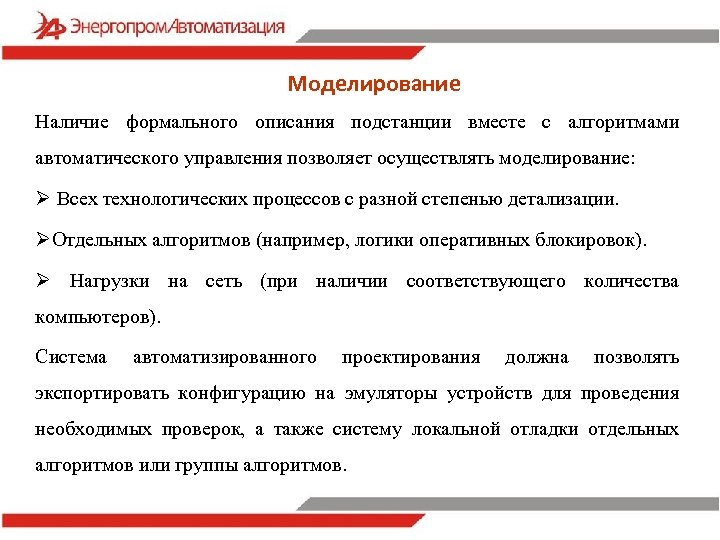 ЭнергопромАвтоматизация

Моделирование

Наличие формального описания подстанции вместе с алгоритмами автоматического управления позволяет осуществлять моделирование:

➢ Всех технологических процессов с разной степенью детализации.

➢ Отдельных алгоритмов (например, логики оперативных блокировок).

➢ Нагрузки на сеть (при наличии соответствующего количества компьютеров).

Система автоматизированного проектирования должна позволять экспортировать конфигурацию на эмуляторы устройств для проведения необходимых проверок, а также систему локальной отладки отдельных алгоритмов или группы алгоритмов.